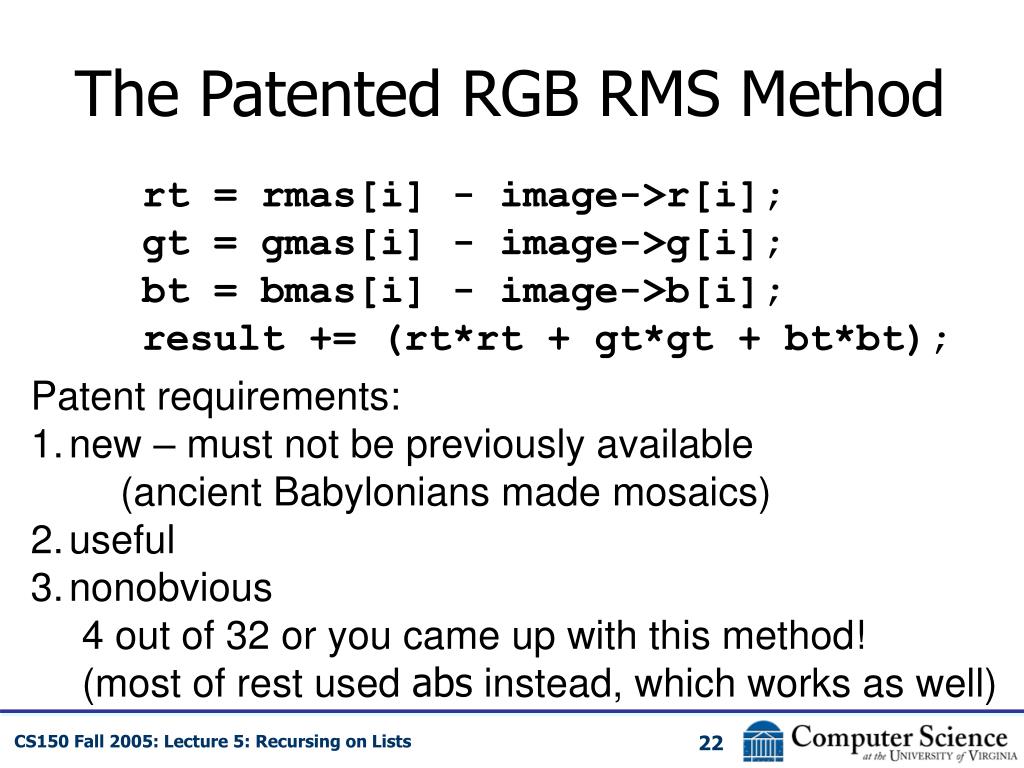 The Patented RGB RMS Method

rt = rmas[i] - image->r[i];
gt = gmas[i] - image->g[i];
bt = bmas[i] - image->b[i];
result += (rt*rt + gt*gt + bt*bt);

Patent requirements:
1. new – must not be previously available
(ancient Babylonians made mosaics)
2. useful
3. nonobvious
4 out of 32 or you came up with this method!
(most of rest used abs instead, which works as well)

CS150 Fall 2005: Lecture 5: Recursing on Lists
22
Computer Science at the University of Virginia